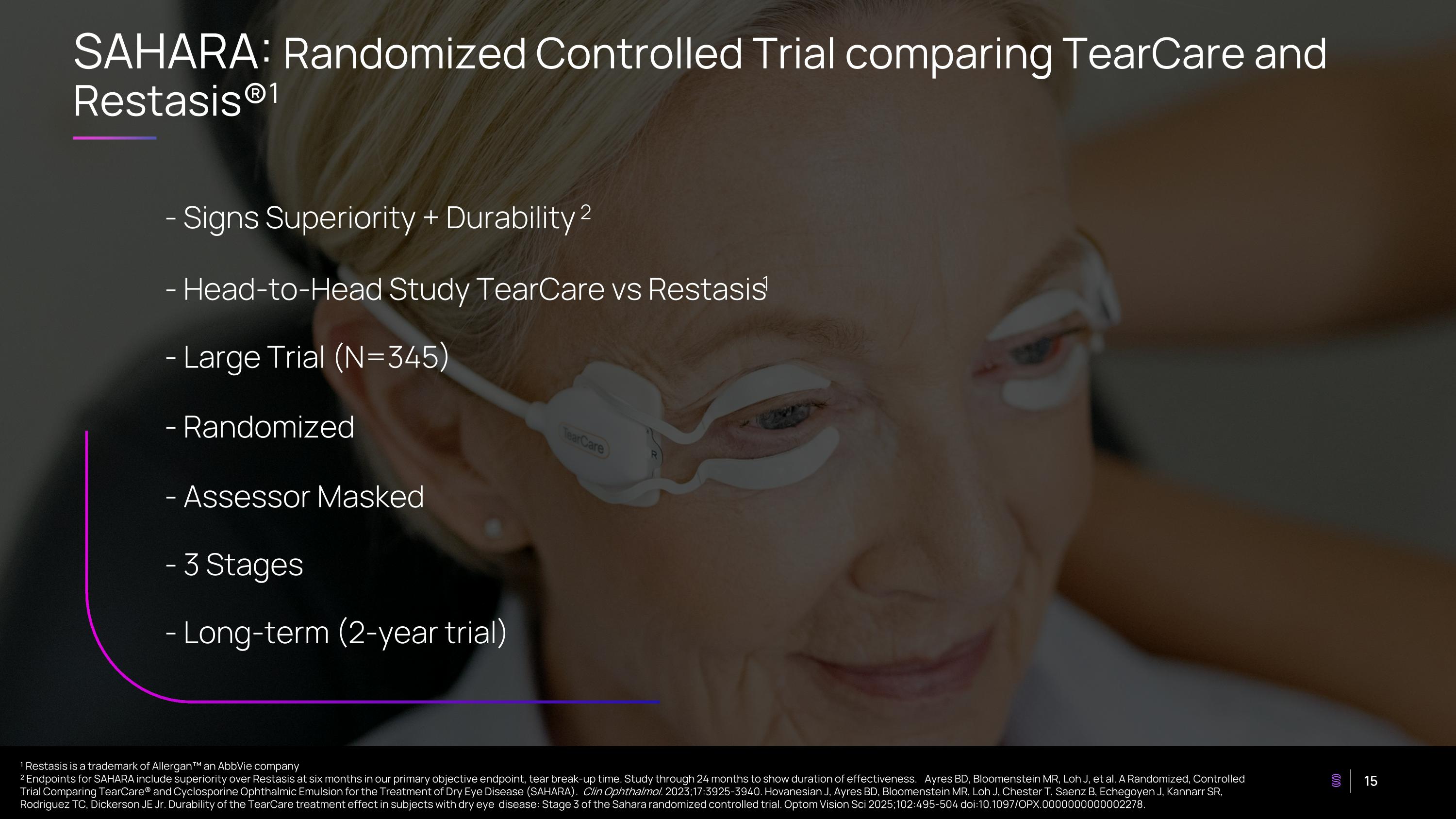 SAHARA: Randomized Controlled Trial comparing TearCare and Restasis®$^1$

- Signs Superiority + Durability $^2$

- Head-to-Head Study TearCare vs Restasis$^1$

- Large Trial (N=345)

- Randomized

- Assessor Masked

- 3 Stages

- Long-term (2-year trial)

TearCare

R

$^1$ Restasis is a trademark of Allergan™ an AbbVie company
$^2$ Endpoints for SAHARA include superiority over Restasis at six months in our primary objective endpoint, tear break-up time. Study through 24 months to show duration of effectiveness. Ayres BD, Bloomenstein MR, Loh J, et al. A Randomized, Controlled Trial Comparing TearCare® and Cyclosporine Ophthalmic Emulsion for the Treatment of Dry Eye Disease (SAHARA). Clin Ophthalmol. 2023;17:3925-3940. Hovanesian J, Ayres BD, Bloomenstein MR, Loh J, Chester T, Saenz B, Echegoyen J, Kannarr SR, Rodriguez TC, Dickerson JE Jr. Durability of the TearCare treatment effect in subjects with dry eye disease: Stage 3 of the Sahara randomized controlled trial. Optom Vision Sci 2025;102:495-504 doi:10.1097/OPX.0000000000002278.

15